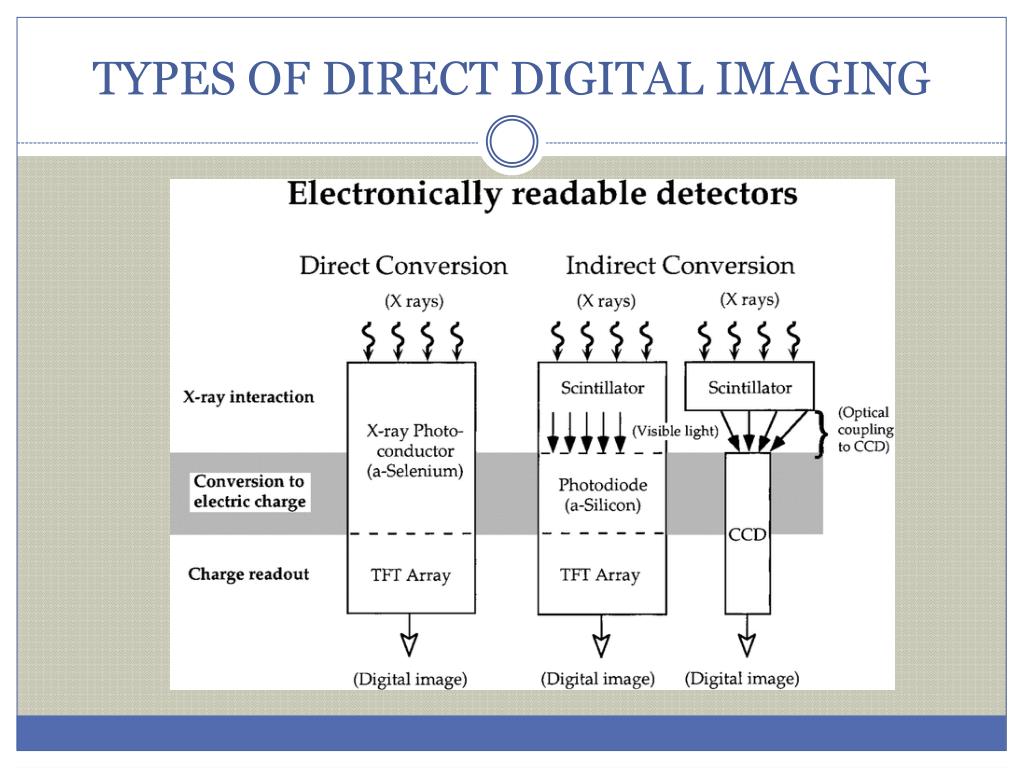 TYPES OF DIRECT DIGITAL IMAGING

Electronically readable detectors

Direct Conversion

Indirect Conversion

(X rays)

(X rays)

(X rays)

X-ray interaction

Conversion to electric charge

Charge readout

X-ray Photoconductor (a-Selenium)

TFT Array

Scintillator

(Visible light)

Photodiode (a-Silicon)

TFT Array

Scintillator

(Optical coupling to CCD)

CCD

(Digital image)

(Digital image)

(Digital image)